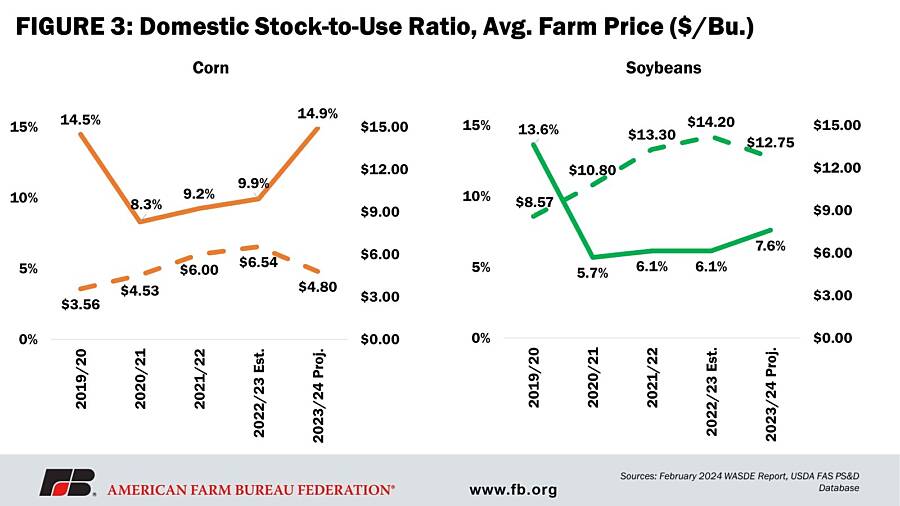 FIGURE 3: Domestic Stock-to-Use Ratio, Avg. Farm Price ($/Bu.)

Corn

15%
10%
5%
0%

$15.00
$12.00
$9.00
$6.00
$3.00
$0.00

14.5%
8.3%
9.2%
9.9%
14.9%

$3.56
$4.53
$6.00
$6.54
$4.80

2019/20
2020/21
2021/22
2022/23 Est.
2023/24 Proj.

Soybeans

15%
10%
5%
0%

$15.00
$12.00
$9.00
$6.00
$3.00
$0.00

13.6%
5.7%
6.1%
6.1%
7.6%

$8.57
$10.80
$13.30
$14.20
$12.75

2019/20
2020/21
2021/22
2022/23 Est.
2023/24 Proj.

FB AMERICAN FARM BUREAU FEDERATION®

www.fb.org

Sources: February 2024 WASDE Report, USDA FAS PS&D Database